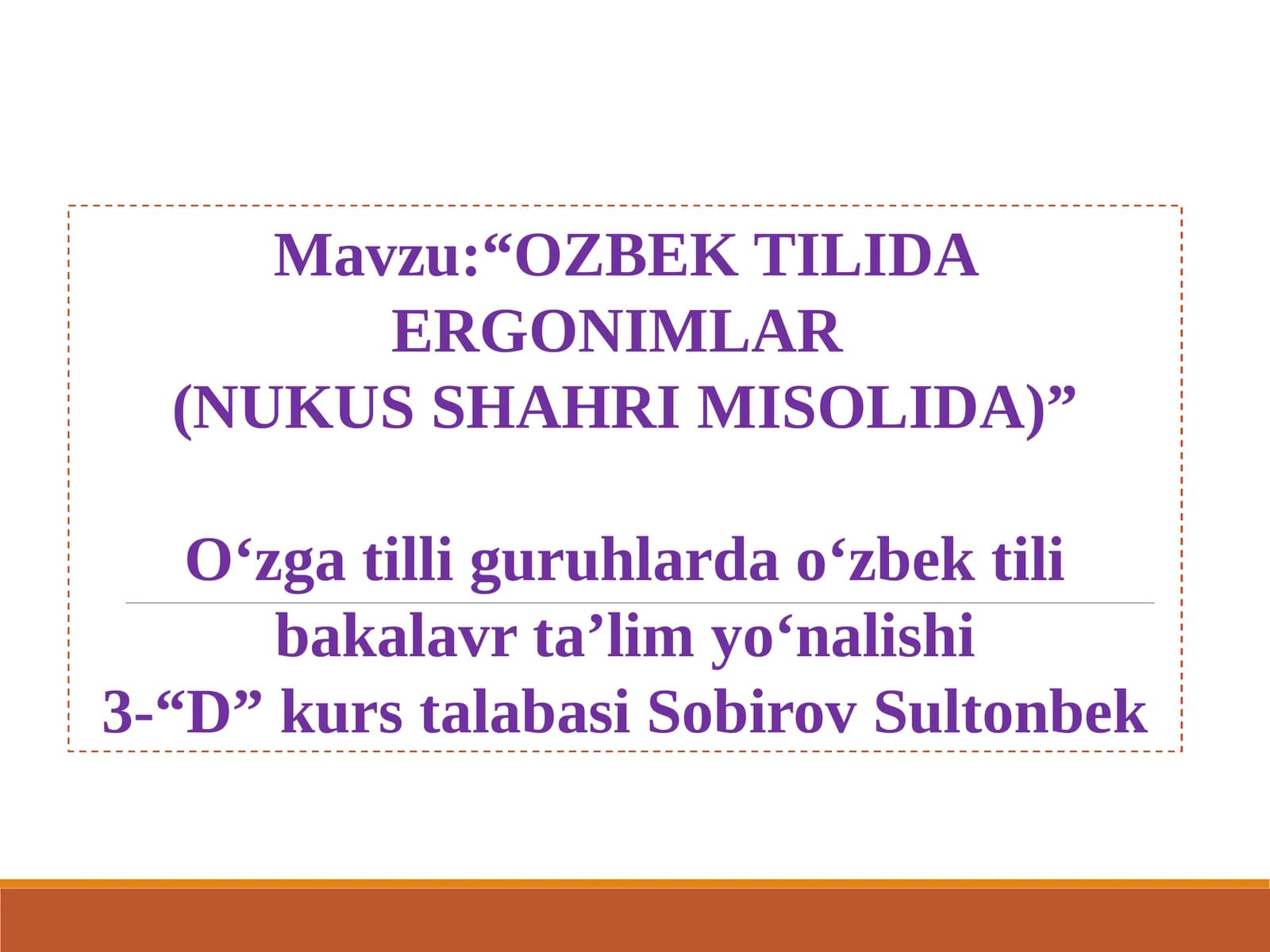 Mavzu:“OZBEK TILIDA ERGONIMLAR (NUKUS SHAHRI MISOLIDA)”

O‘zga tilli guruhlarda o‘zbek tili bakalavr ta’lim yo‘nalishi 3-“D” kurs talabasi Sobirov Sultonbek